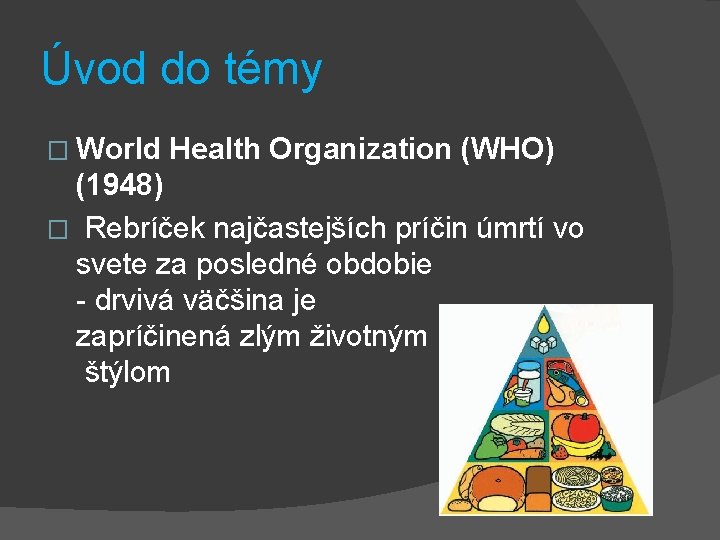 Úvod do témy

□ World Health Organization (WHO) (1948)

□ Rebríček najčastejších príčin úmrtí vo svete za posledné obdobie
- drvivá väčšina je zapríčinená zlým životným štýlom